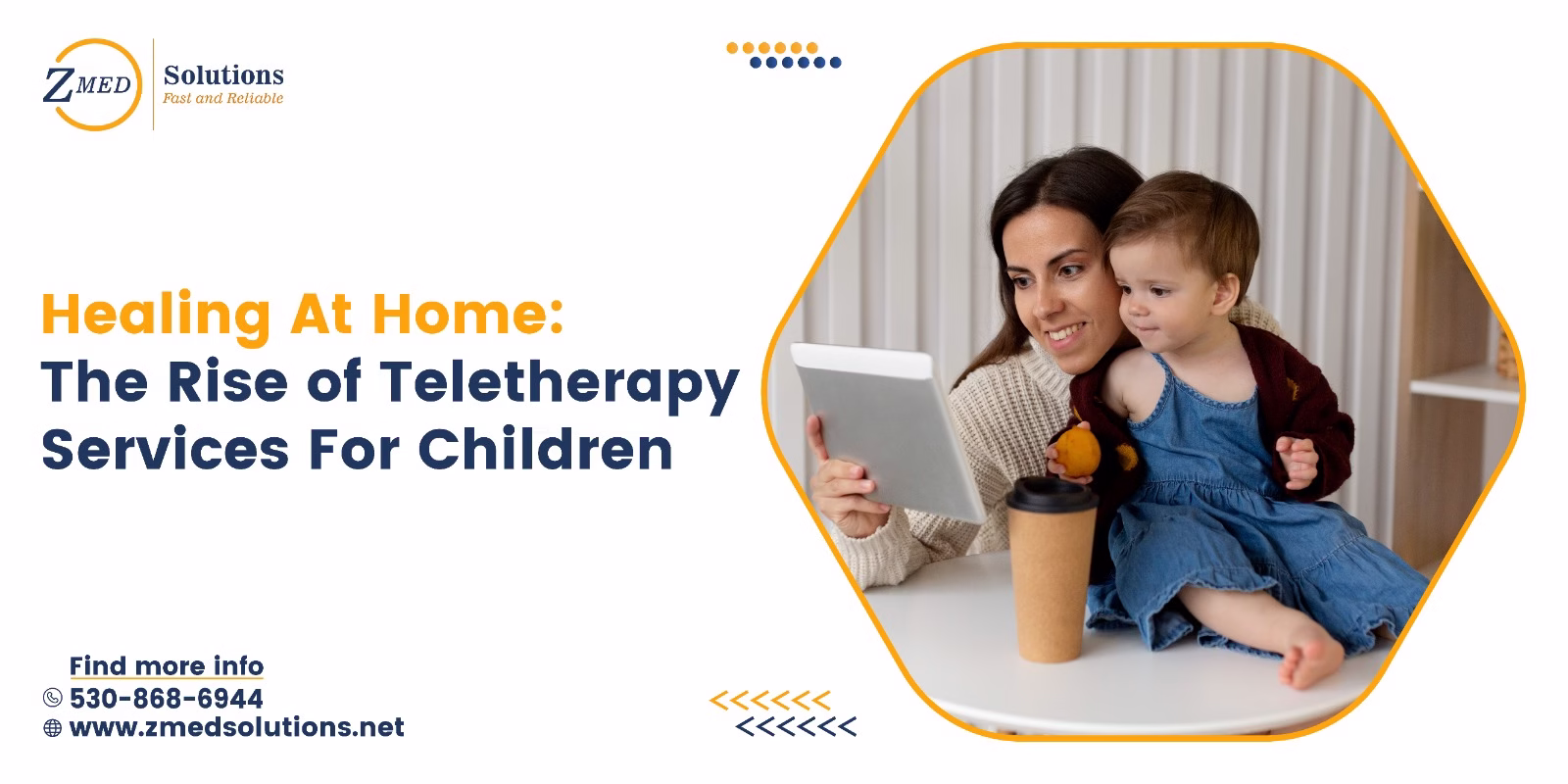 ZMED Solutions
Fast and Reliable

Healing At Home:
The Rise of Teletherapy Services For Children

Find more info
530-868-6944
www.zmedsolutions.net